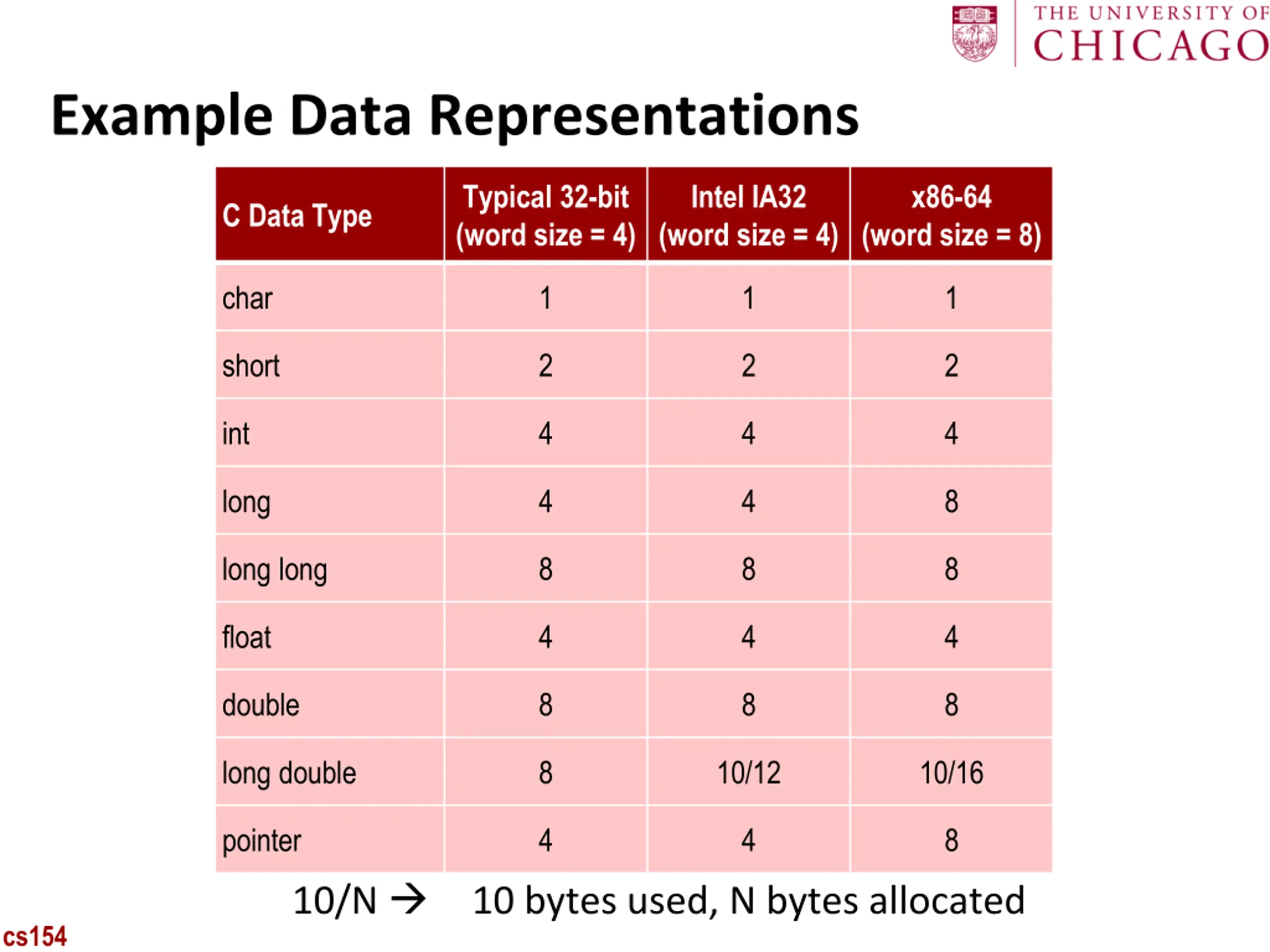 THE UNIVERSITY OF CHICAGO

Example Data Representations

| C Data Type | Typical 32-bit (word size = 4) | Intel IA32 (word size = 4) | x86-64 (word size = 8) |
|---|---|---|---|
| char | 1 | 1 | 1 |
| short | 2 | 2 | 2 |
| int | 4 | 4 | 4 |
| long | 4 | 4 | 8 |
| long long | 8 | 8 | 8 |
| float | 4 | 4 | 4 |
| double | 8 | 8 | 8 |
| long double | 8 | 10/12 | 10/16 |
| pointer | 4 | 4 | 8 |

10/N → 10 bytes used, N bytes allocated

cs154